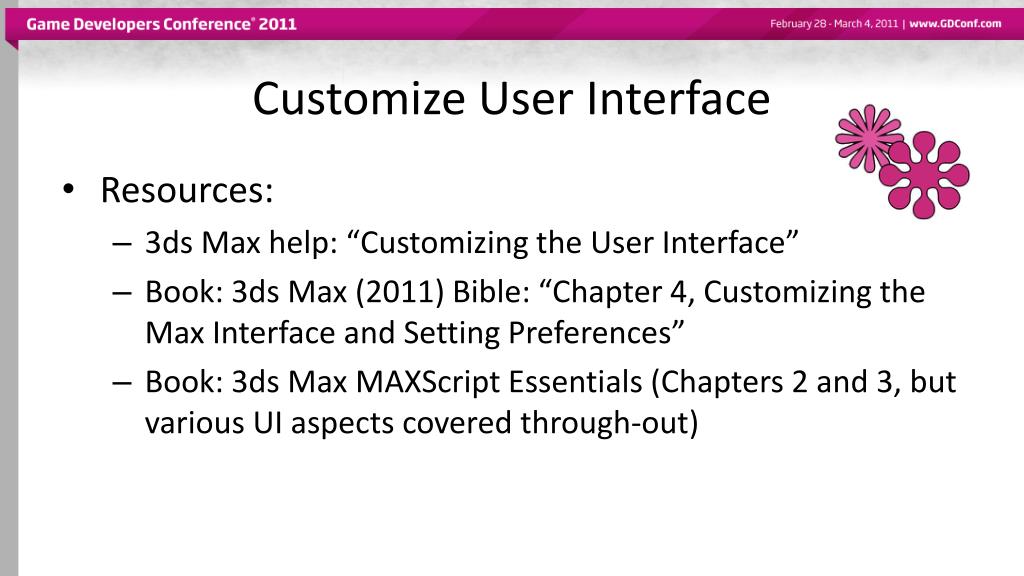 Game Developers Conference® 2011

February 28 - March 4, 2011 | www.GDConf.com

Customize User Interface

• Resources:
– 3ds Max help: “Customizing the User Interface”
– Book: 3ds Max (2011) Bible: “Chapter 4, Customizing the Max Interface and Setting Preferences”
– Book: 3ds Max MAXScript Essentials (Chapters 2 and 3, but various UI aspects covered through-out)